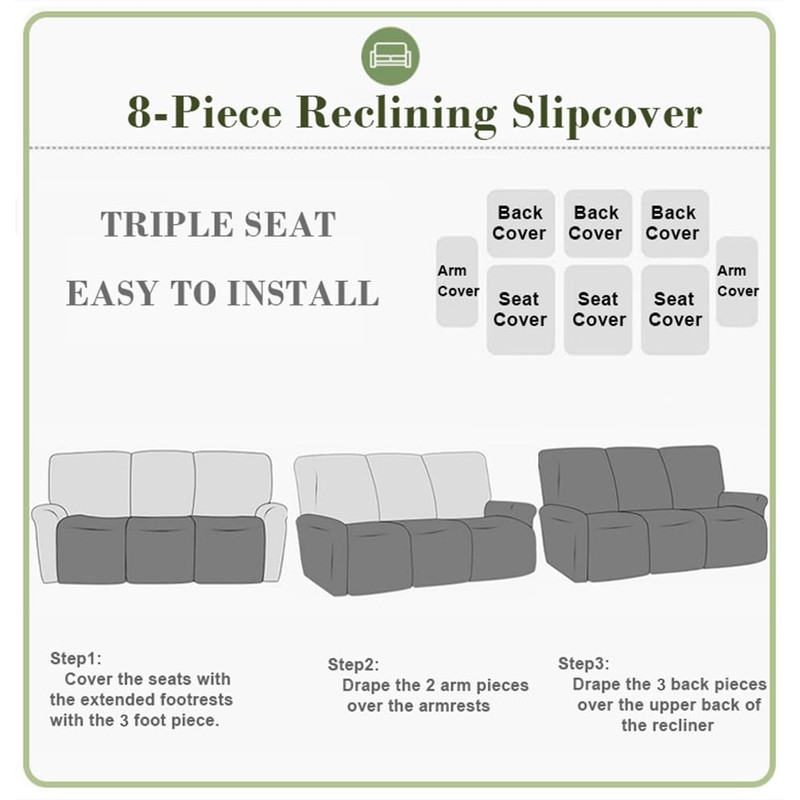 8-Piece Reclining Slipcover

TRIPLE SEAT

EASY TO INSTALL

Back Cover

Back Cover

Back Cover

Arm Cover

Seat Cover

Seat Cover

Seat Cover

Arm Cover

Step1:
Cover the seats with the extended footrests with the 3 foot piece.

Step2:
Drape the 2 arm pieces over the armrests

Step3:
Drape the 3 back pieces over the upper back of the recliner